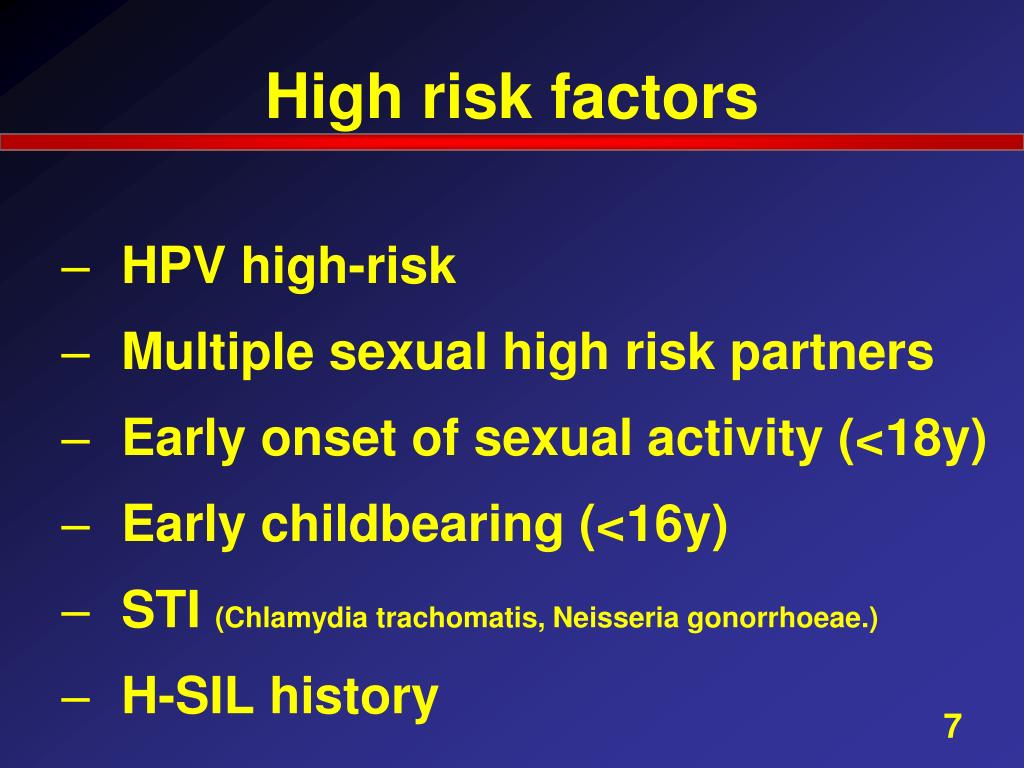 High risk factors

– HPV high-risk
– Multiple sexual high risk partners
– Early onset of sexual activity (<18y)
– Early childbearing (<16y)
– STI (Chlamydia trachomatis, Neisseria gonorrhoeae.)
– H-SIL history

7